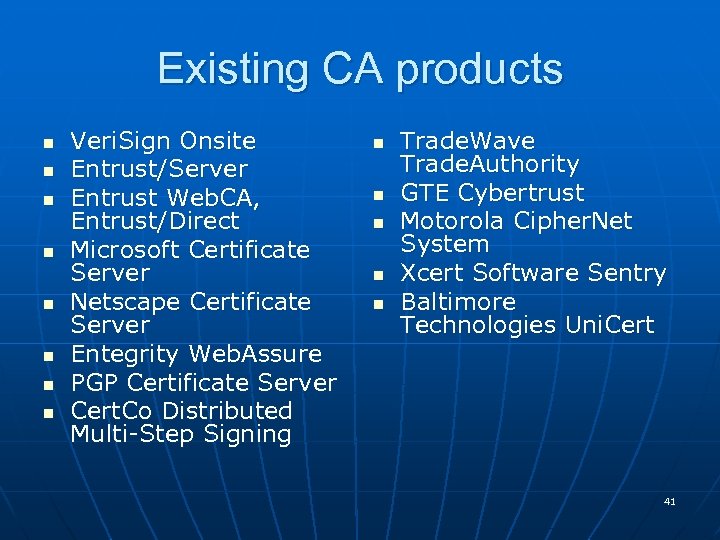 Existing CA products

- VeriSign Onsite
- Entrust/Server
- Entrust WebCA, Entrust/Direct
- Microsoft Certificate Server
- Netscape Certificate Server
- Entegrity WebAssure
- PGP Certificate Server
- CertCo Distributed Multi-Step Signing

- TradeWave TradeAuthority
- GTE Cybertrust
- Motorola CipherNet System
- Xcert Software Sentry
- Baltimore Technologies UniCert

41